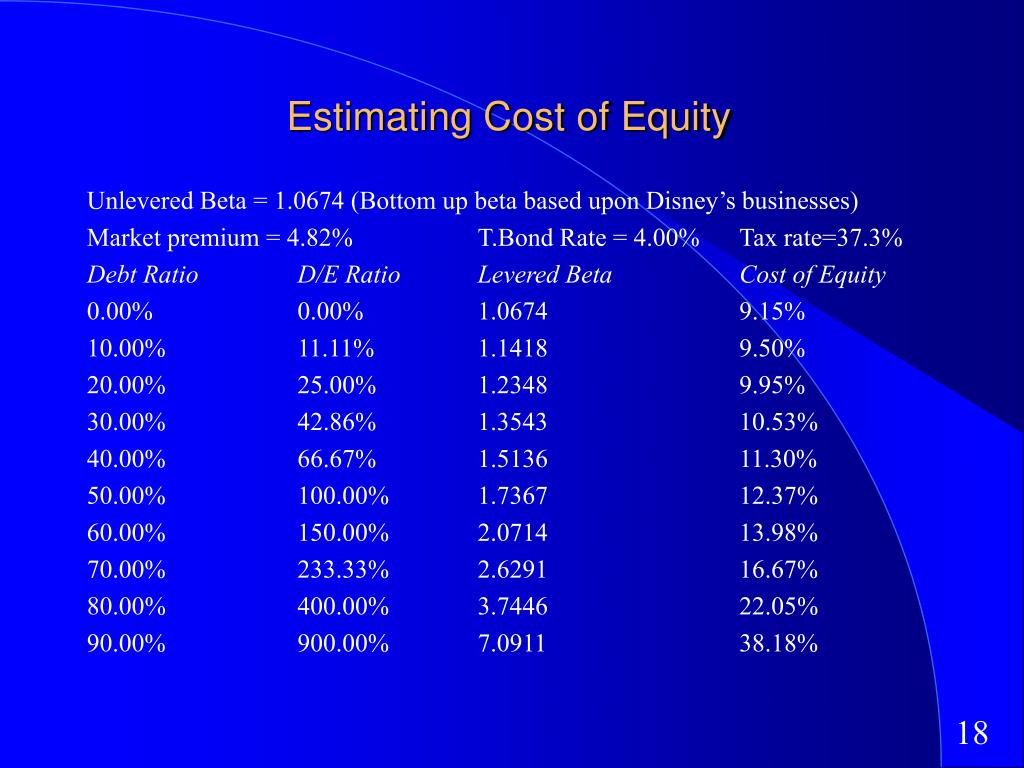 Estimating Cost of Equity

Unlevered Beta = 1.0674 (Bottom up beta based upon Disney's businesses)

Market premium = 4.82%　　T.Bond Rate = 4.00%　　Tax rate=37.3%

| Debt Ratio | D/E Ratio | Levered Beta | Cost of Equity |
|---|---|---|---|
| 0.00% | 0.00% | 1.0674 | 9.15% |
| 10.00% | 11.11% | 1.1418 | 9.50% |
| 20.00% | 25.00% | 1.2348 | 9.95% |
| 30.00% | 42.86% | 1.3543 | 10.53% |
| 40.00% | 66.67% | 1.5136 | 11.30% |
| 50.00% | 100.00% | 1.7367 | 12.37% |
| 60.00% | 150.00% | 2.0714 | 13.98% |
| 70.00% | 233.33% | 2.6291 | 16.67% |
| 80.00% | 400.00% | 3.7446 | 22.05% |
| 90.00% | 900.00% | 7.0911 | 38.18% |

18